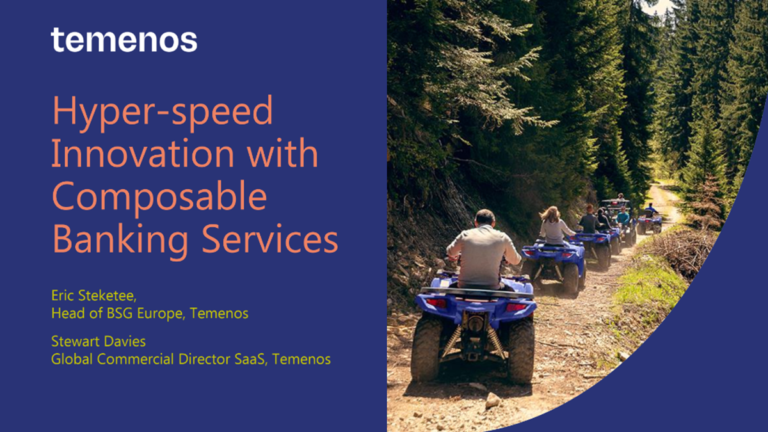 temenos

Hyper-speed Innovation with Composable Banking Services

Eric Steketee,
Head of BSG Europe, Temenos

Stewart Davies
Global Commercial Director SaaS, Temenos